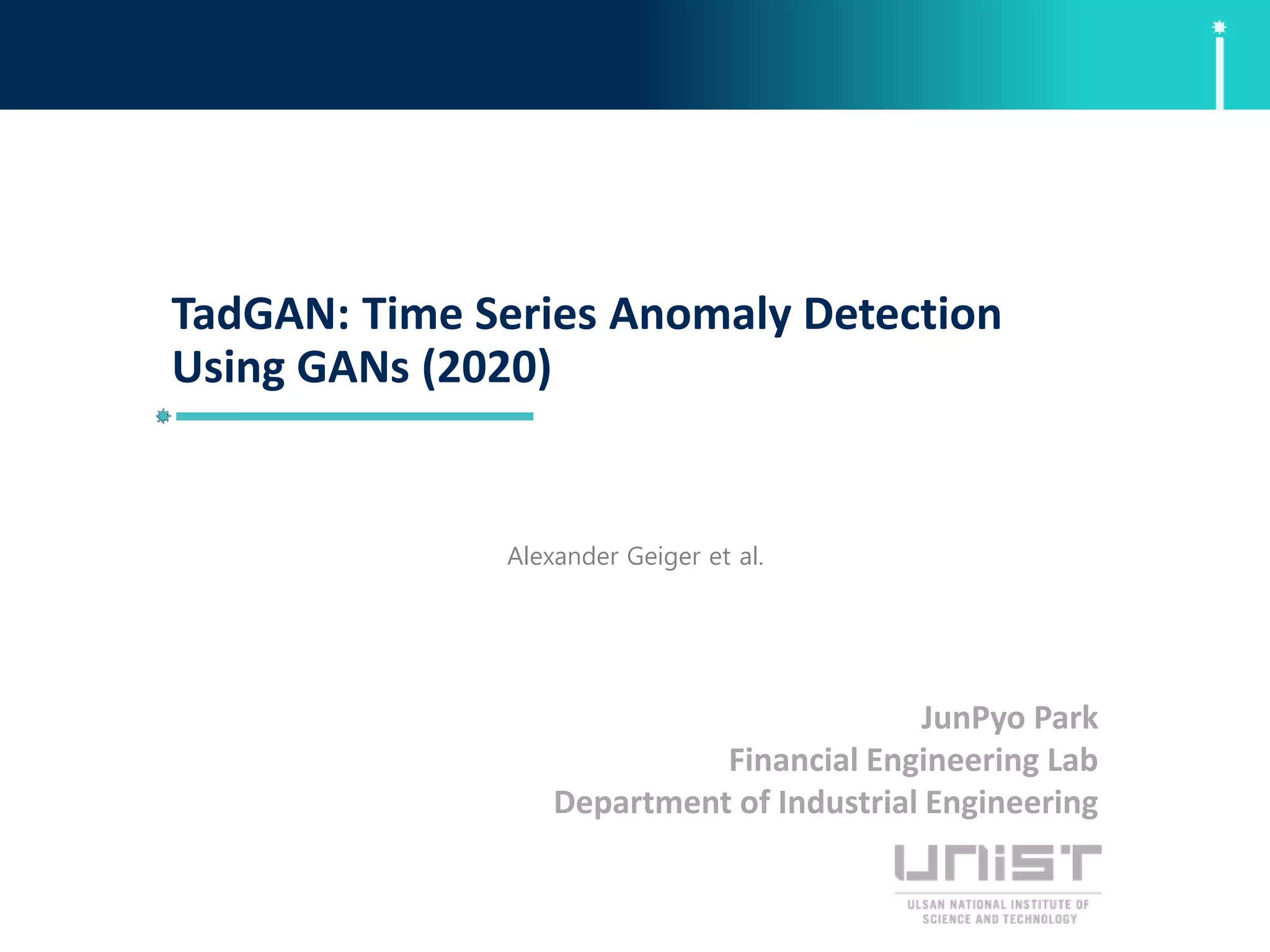 TadGAN: Time Series Anomaly Detection Using GANs (2020)

Alexander Geiger et al.

JunPyo Park
Financial Engineering Lab
Department of Industrial Engineering

UNIST
ULSAN NATIONAL INSTITUTE OF SCIENCE AND TECHNOLOGY